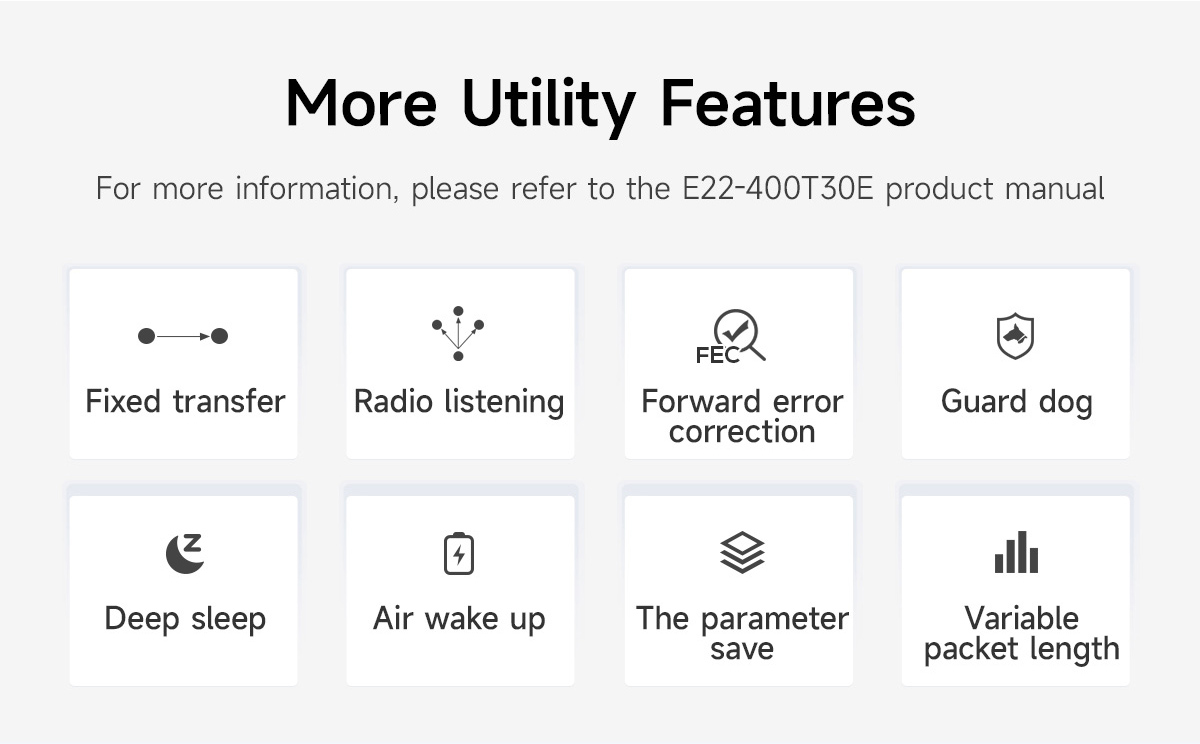 More Utility Features

For more information, please refer to the E22-400T30E product manual

Fixed transfer

Radio listening

FEC

Forward error correction

Guard dog

Deep sleep

Air wake up

The parameter save

Variable packet length